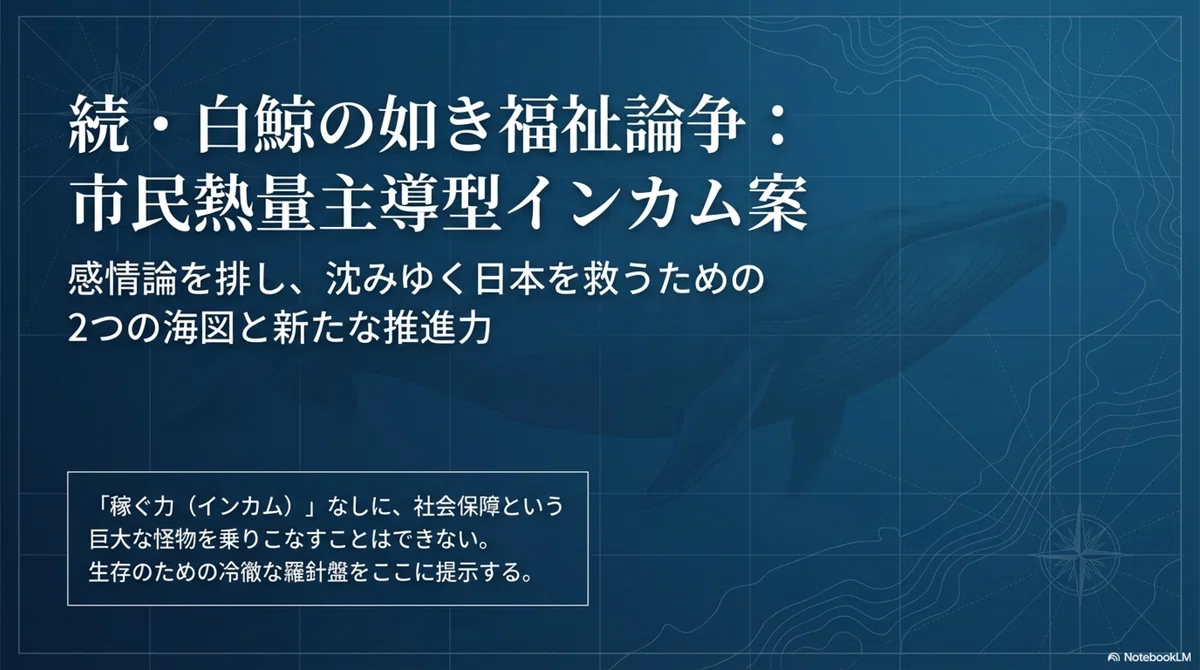 続・白鯨の如き福祉論争：
市民熱量主導型インカム案

感情論を排し、沈みゆく日本を救うための
2つの海図と新たな推進力

「稼ぐ力（インカム）」なしに、社会保障という
巨大な怪物を乗りこなすことはできない。
生存のための冷徹な羅針盤をここに提示する。

NotebookLM